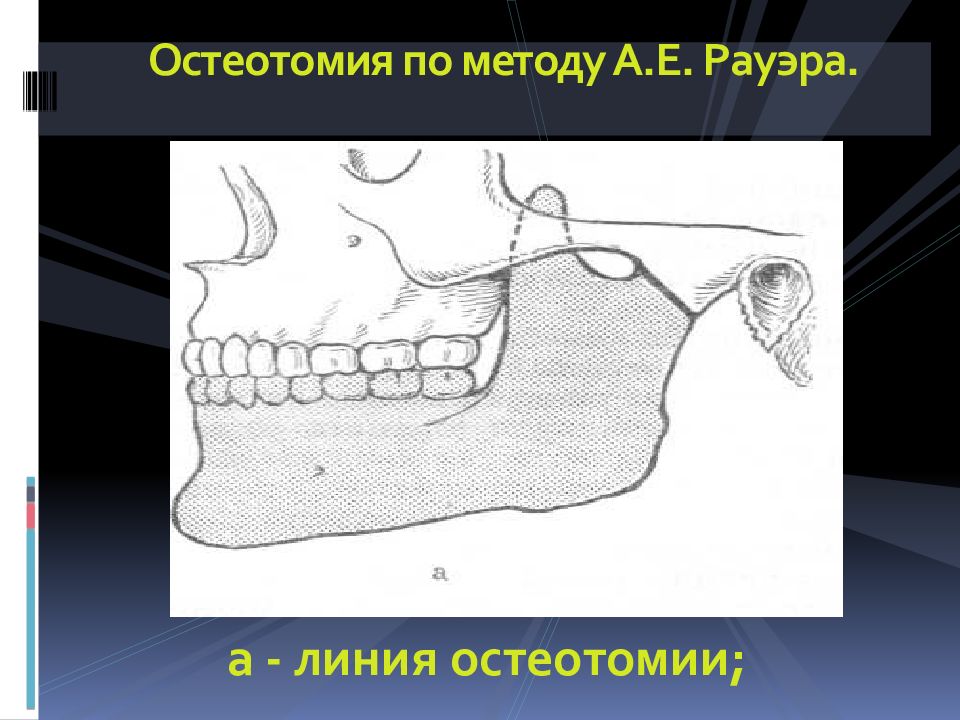 Остеотомия по методу А.Е. Рауэра.

а

а - линия остеотомии;